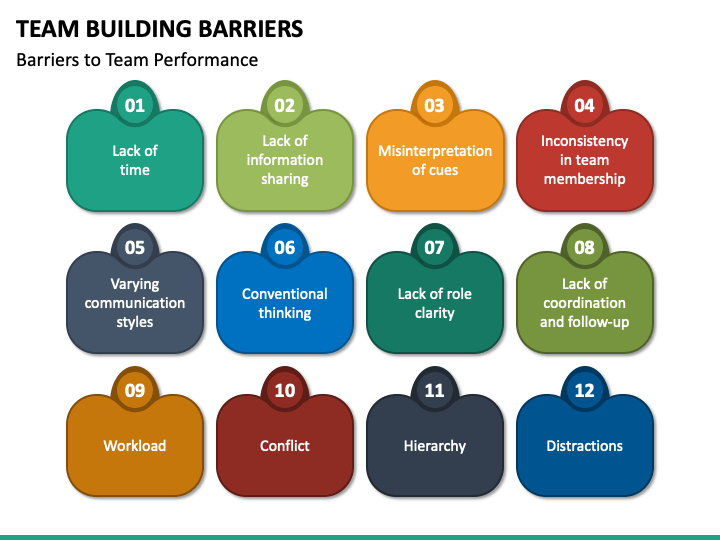 TEAM BUILDING BARRIERS

Barriers to Team Performance

01
Lack of time

02
Lack of information sharing

03
Misinterpretation of cues

04
Inconsistency in team membership

05
Varying communication styles

06
Conventional thinking

07
Lack of role clarity

08
Lack of coordination and follow-up

09
Workload

10
Conflict

11
Hierarchy

12
Distractions